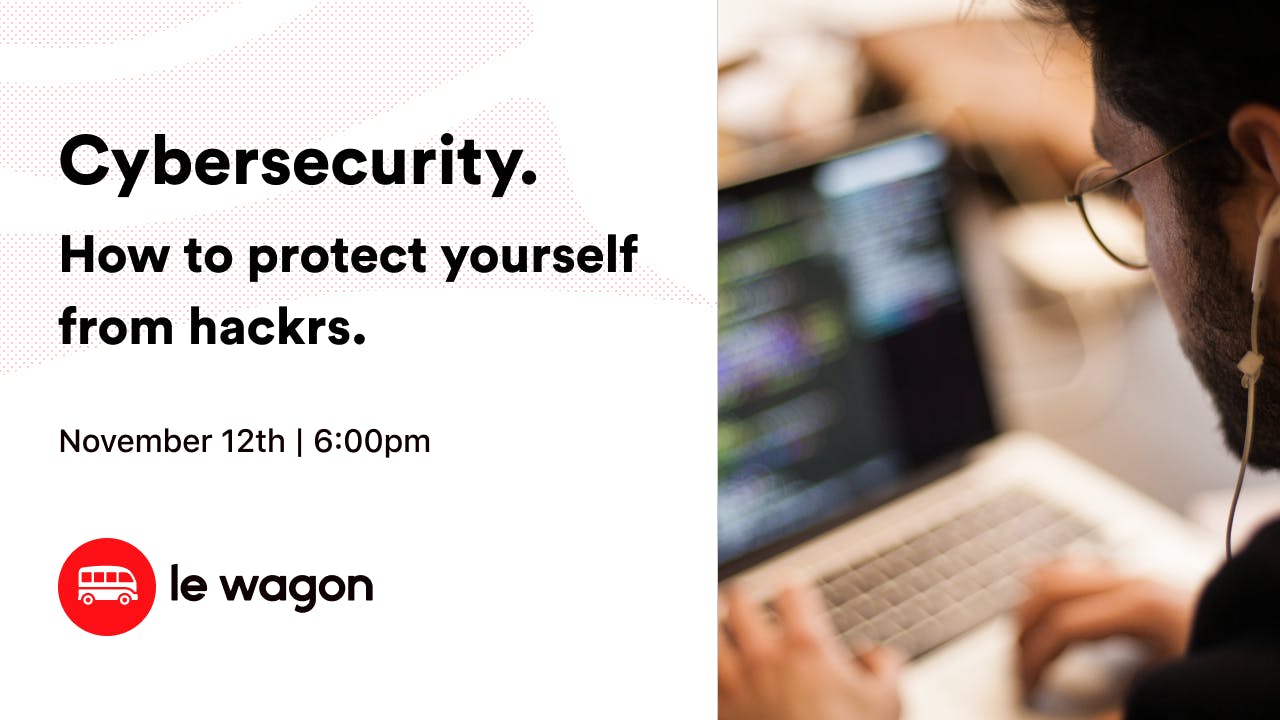 Cybersecurity.

How to protect yourself from hackrs.

November 12th | 6:00pm

le wagon